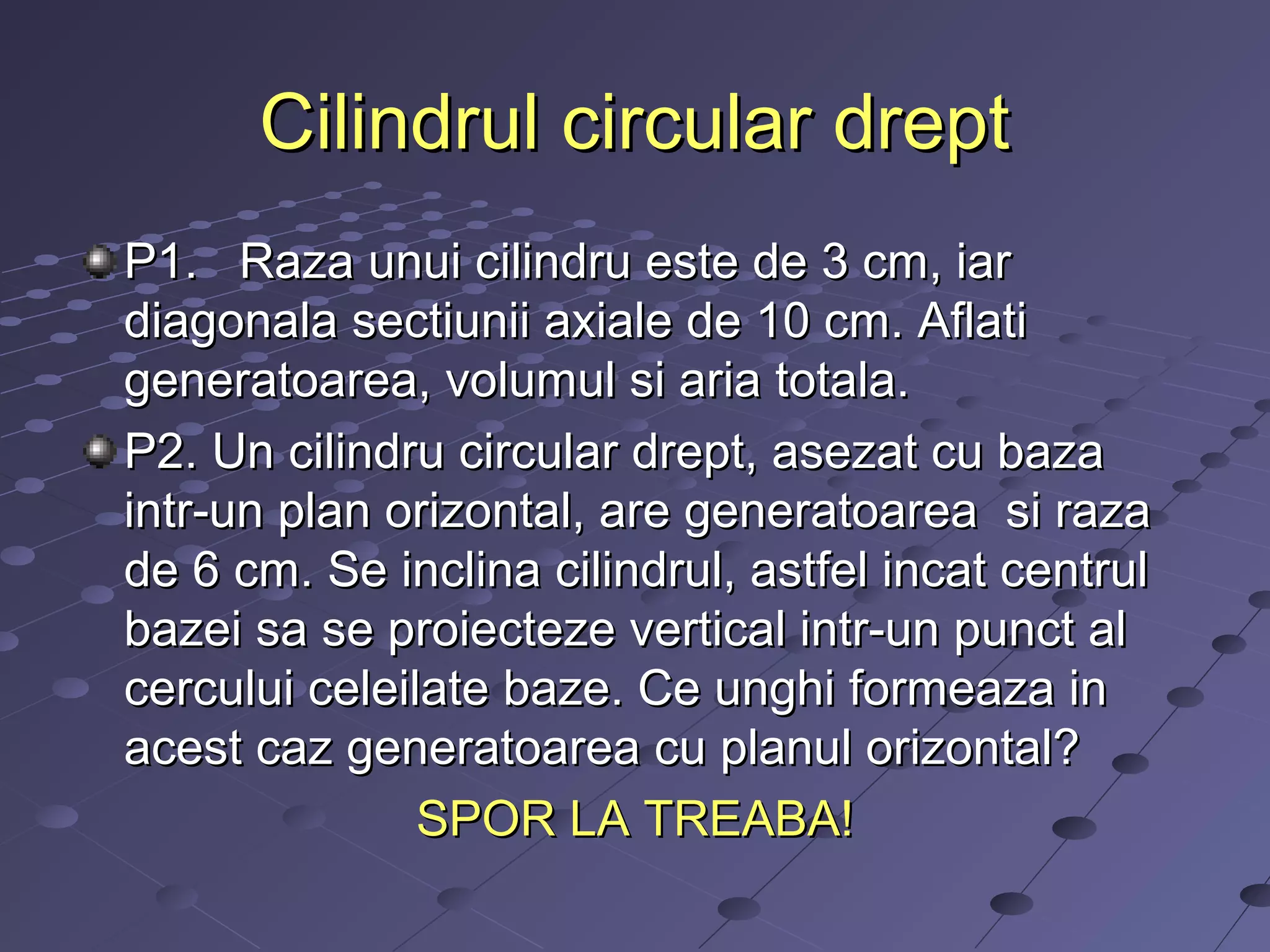 Cilindrul circular drept

P1. Raza unui cilindru este de 3 cm, iar diagonala sectiunii axiale de 10 cm. Aflati generatoarea, volumul si aria totala.

P2. Un cilindru circular drept, asezat cu baza intr-un plan orizontal, are generatoarea si raza de 6 cm. Se inclina cilindrul, astfel incat centrul bazei sa se proiecteze vertical intr-un punct al cercului celeilate baze. Ce unghi formeaza in acest caz generatoarea cu planul orizontal?

SPOR LA TREABA!